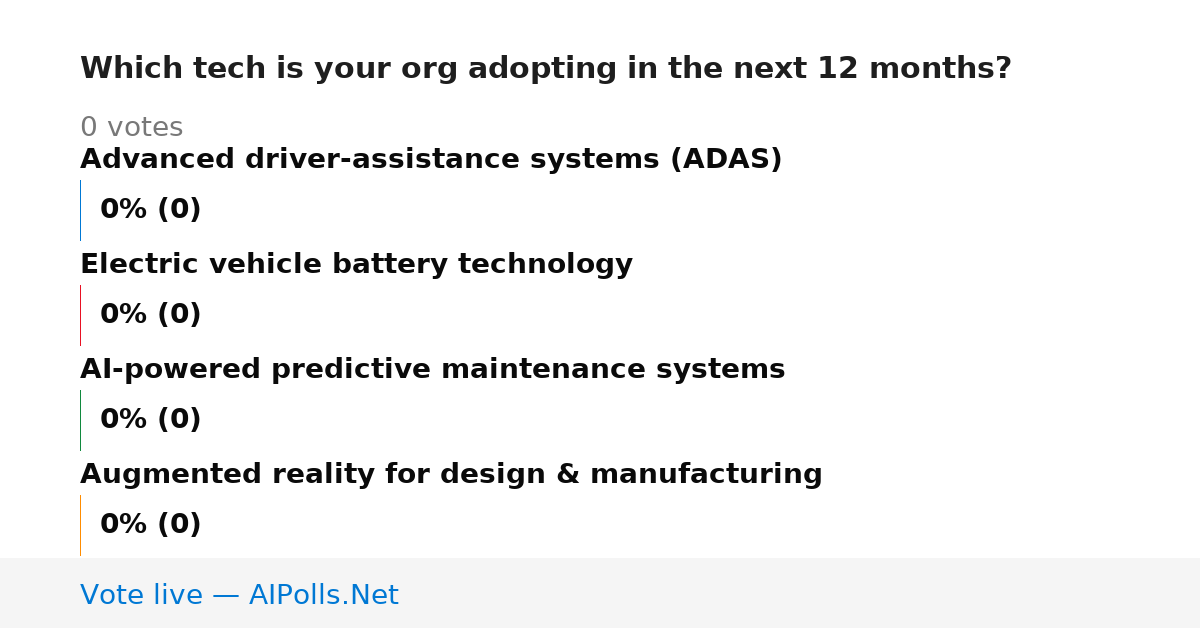 Which tech is your org adopting in the next 12 months?

0 votes

Advanced driver-assistance systems (ADAS)

0% (0)

Electric vehicle battery technology

0% (0)

AI-powered predictive maintenance systems

0% (0)

Augmented reality for design & manufacturing

0% (0)

Vote live — AIPolls.Net